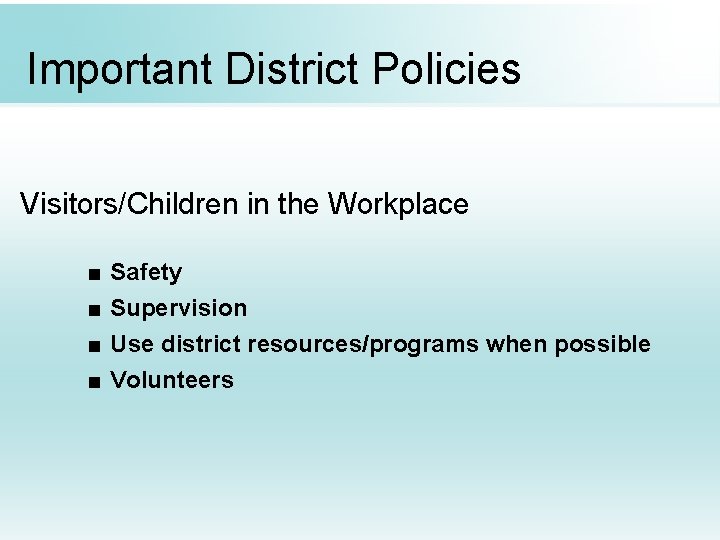 Important District Policies

Visitors/Children in the Workplace

■ Safety
■ Supervision
■ Use district resources/programs when possible
■ Volunteers